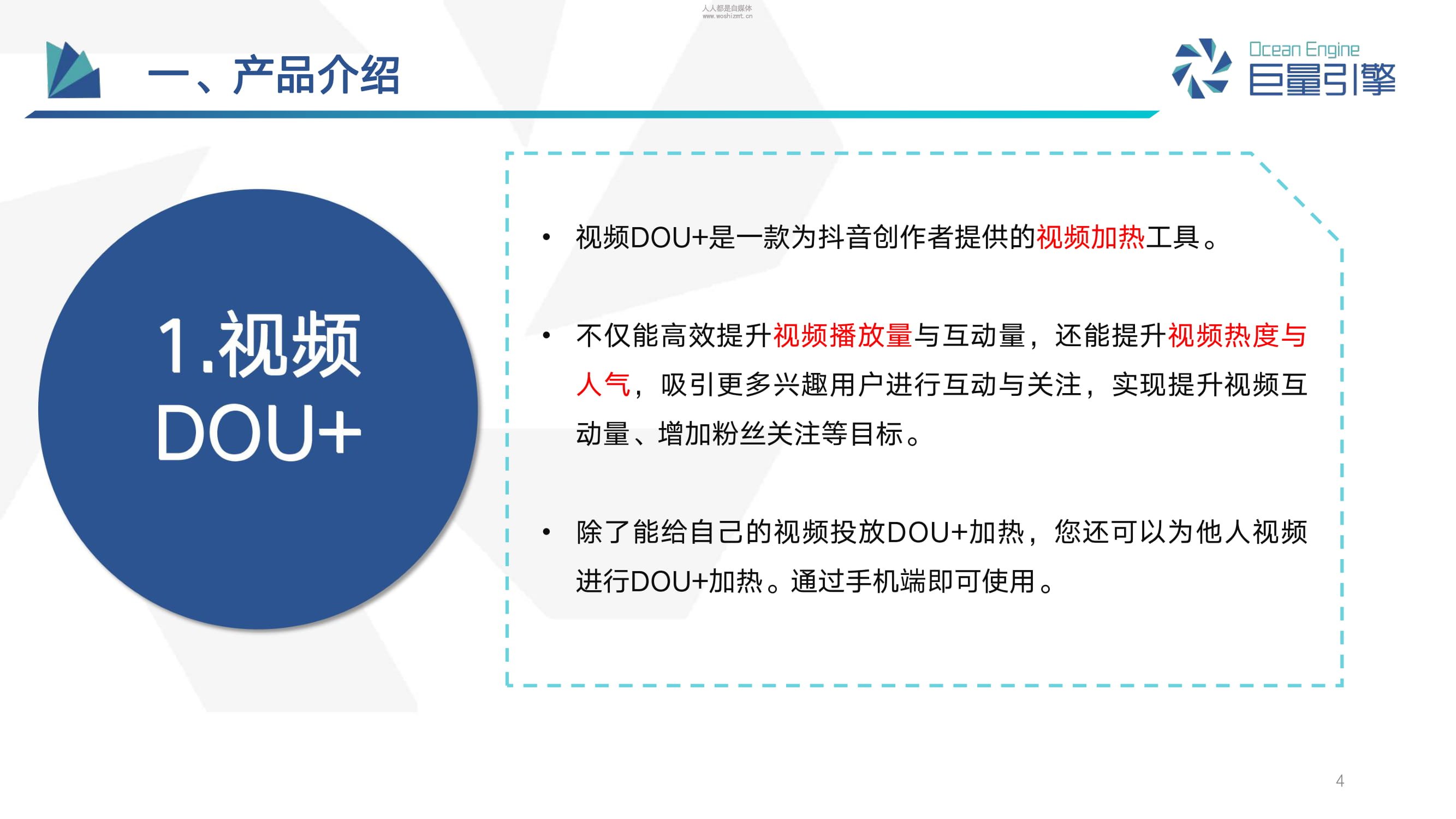 人人都是自媒体
www.woshizmt.cn

一、产品介绍

Ocean Engine
巨量引擎

1.视频
DOU+

• 视频DOU+是一款为抖音创作者提供的视频加热工具。

• 不仅能高效提升视频播放量与互动量，还能提升视频热度与人气，吸引更多兴趣用户进行互动与关注，实现提升视频互动量、增加粉丝关注等目标。

• 除了能给自己的视频投放DOU+加热，您还可以为他人视频进行DOU+加热。通过手机端即可使用。

4